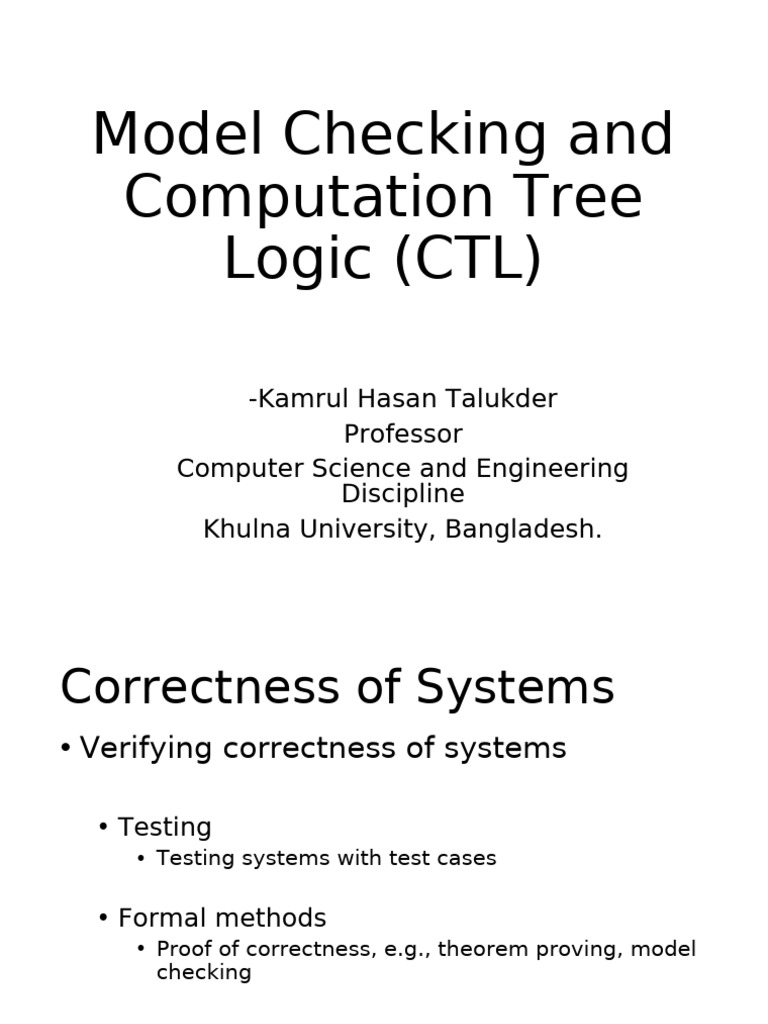 Model Checking and Computation Tree Logic (CTL)

-Kamrul Hasan Talukder
Professor
Computer Science and Engineering Discipline
Khulna University, Bangladesh.

Correctness of Systems

• Verifying correctness of systems

• Testing
• Testing systems with test cases

• Formal methods
• Proof of correctness, e.g., theorem proving, model checking